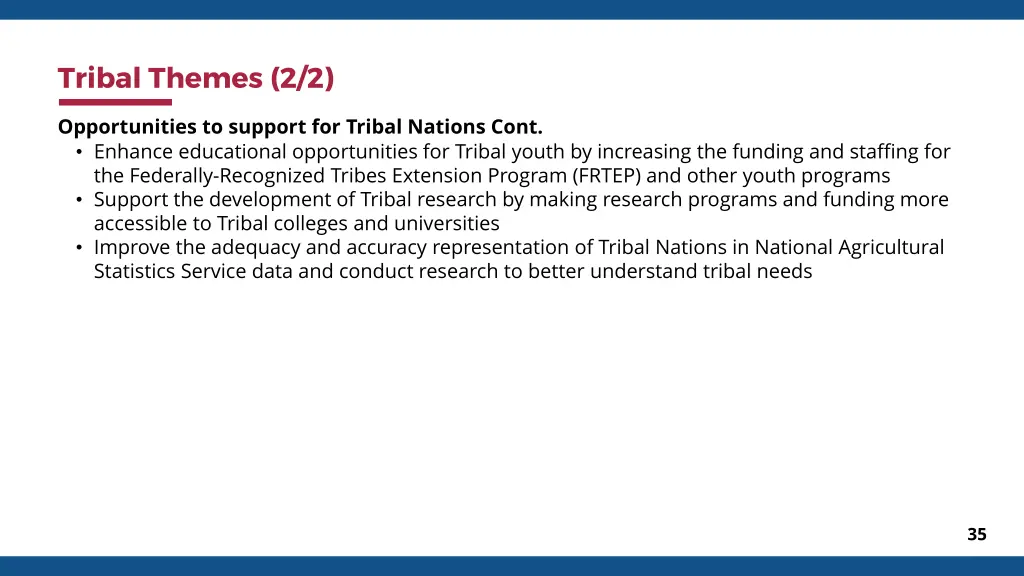 Tribal Themes (2/2)

Opportunities to support for Tribal Nations Cont.
• Enhance educational opportunities for Tribal youth by increasing the funding and staffing for the Federally-Recognized Tribes Extension Program (FRTEP) and other youth programs
• Support the development of Tribal research by making research programs and funding more accessible to Tribal colleges and universities
• Improve the adequacy and accuracy representation of Tribal Nations in National Agricultural Statistics Service data and conduct research to better understand tribal needs

35